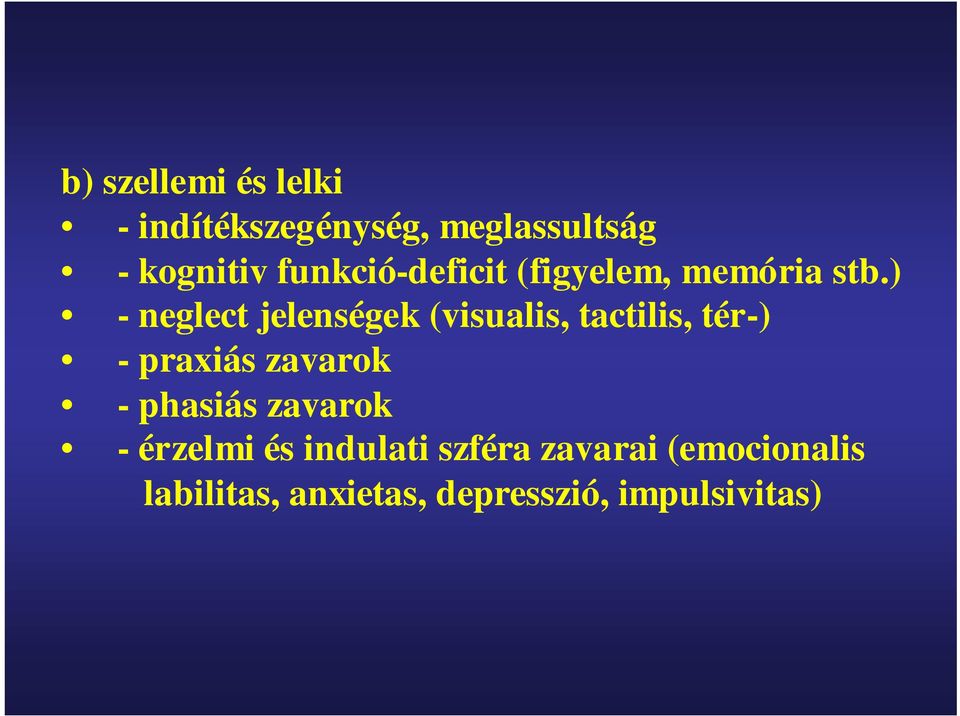 b) szellemi és lelki
• - indítékszegénység, meglassultság
• - kognitiv funkció-deficit (figyelem, memória stb.)
• - neglect jelenségek (visualis, tactilis, tér-)
• - praxiás zavarok
• - phasiás zavarok
• - érzelmi és indulati szféra zavarai (emocionalis labilitas, anxietas, depresszió, impulsivitas)